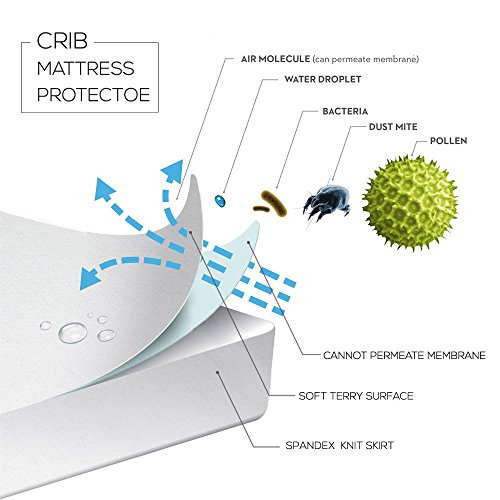 CRIB
MATTRESS
PROTECTOE

AIR MOLECULE (can permeate membrane)

WATER DROPLET

BACTERIA

DUST MITE

POLLEN

CANNOT PERMEATE MEMBRANE

SOFT TERRY SURFACE

SPANDEX KNIT SKIRT